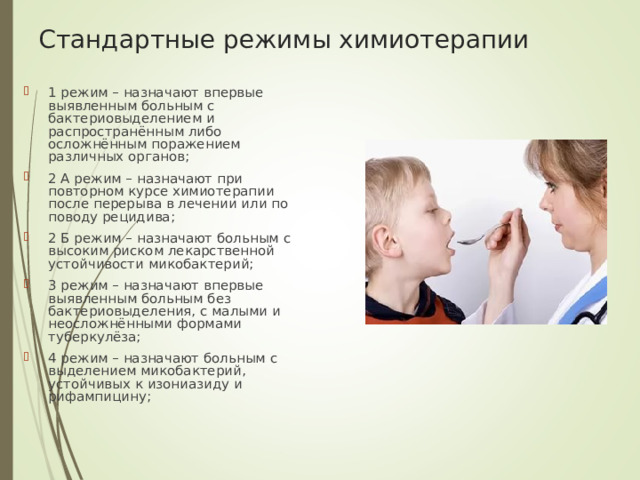 Стандартные режимы химиотерапии

1 режим – назначают впервые выявленным больным с бактериовыделением и распространённым либо осложнённым поражением различных органов;

2 А режим – назначают при повторном курсе химиотерапии после перерыва в лечении или по поводу рецидива;

2 Б режим – назначают больным с высоким риском лекарственной устойчивости микобактерий;

3 режим – назначают впервые выявленным больным без бактериовыделения, с малыми и неосложнёнными формами туберкулёза;

4 режим – назначают больным с выделением микобактерий, устойчивых к изониазиду и рифампицину;